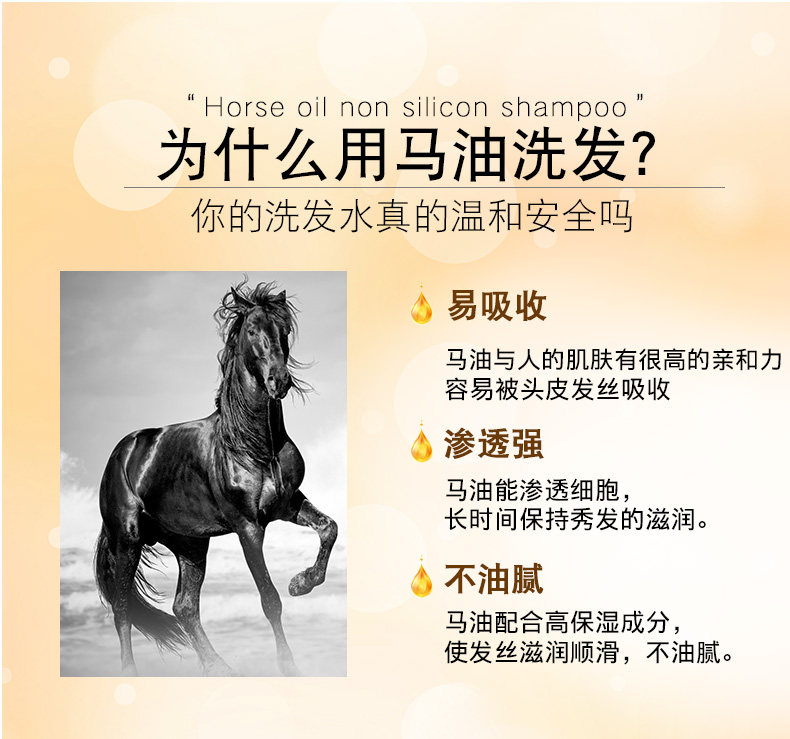 “ Horse oil non silicon shampoo ”

为什么用马油洗发?

你的洗发水真的温和安全吗

易吸收

马油与人的肌肤有很高的亲和力
容易被头皮发丝吸收

渗透强

马油能渗透细胞，
长时间保持秀发的滋润。

不油腻

马油配合高保湿成分，
使发丝滋润顺滑，不油腻。